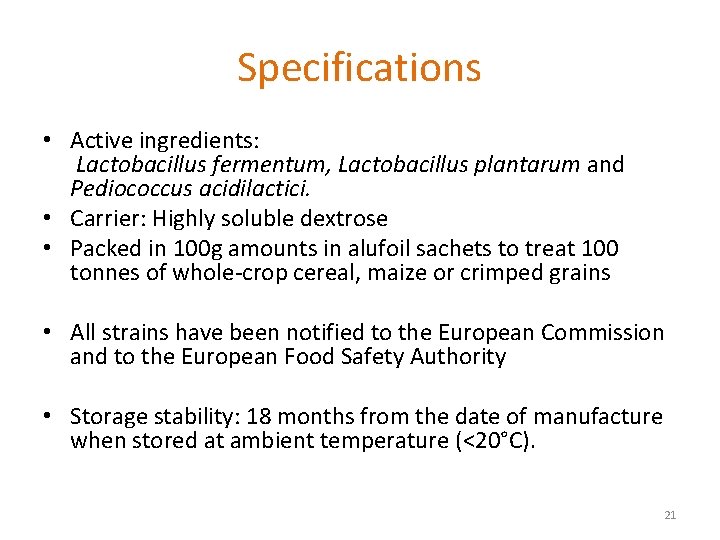 Specifications

• Active ingredients:
Lactobacillus fermentum, Lactobacillus plantarum and Pediococcus acidilactici.
• Carrier: Highly soluble dextrose
• Packed in 100g amounts in alufoil sachets to treat 100 tonnes of whole-crop cereal, maize or crimped grains

• All strains have been notified to the European Commission and to the European Food Safety Authority

• Storage stability: 18 months from the date of manufacture when stored at ambient temperature (<20°C).

21